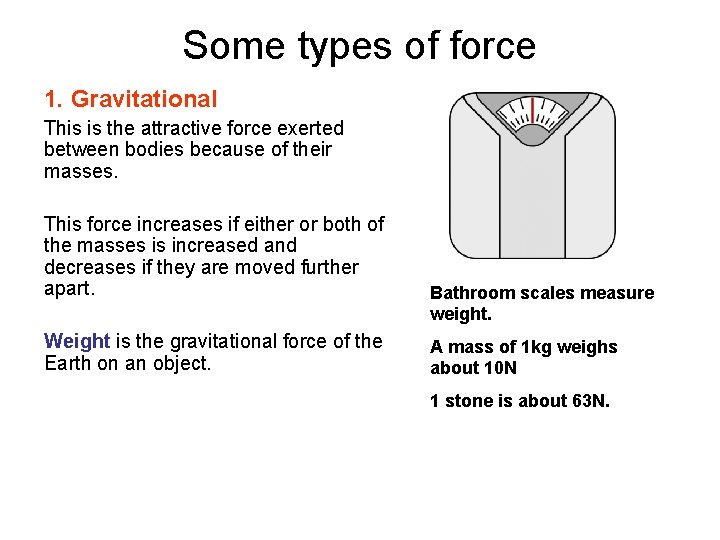 Some types of force

1. Gravitational

This is the attractive force exerted between bodies because of their masses.

This force increases if either or both of the masses is increased and decreases if they are moved further apart.

Weight is the gravitational force of the Earth on an object.

Bathroom scales measure weight.

A mass of 1kg weighs about 10N

1 stone is about 63N.